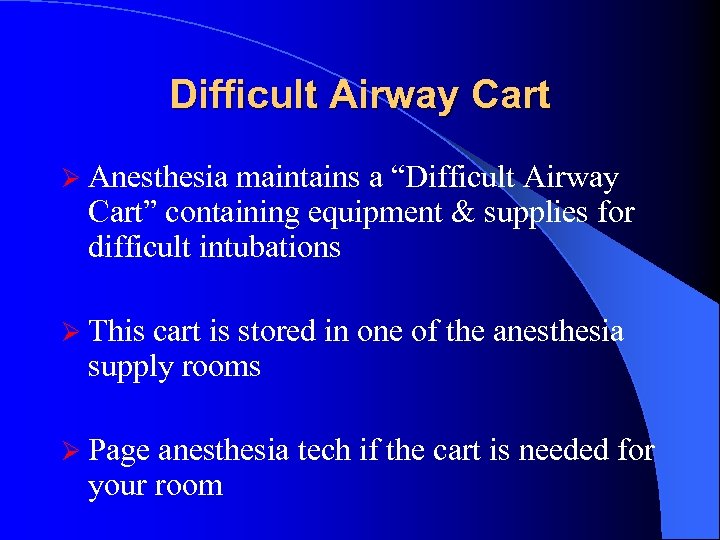 Difficult Airway Cart

➢ Anesthesia maintains a “Difficult Airway Cart” containing equipment & supplies for difficult intubations

➢ This cart is stored in one of the anesthesia supply rooms

➢ Page anesthesia tech if the cart is needed for your room